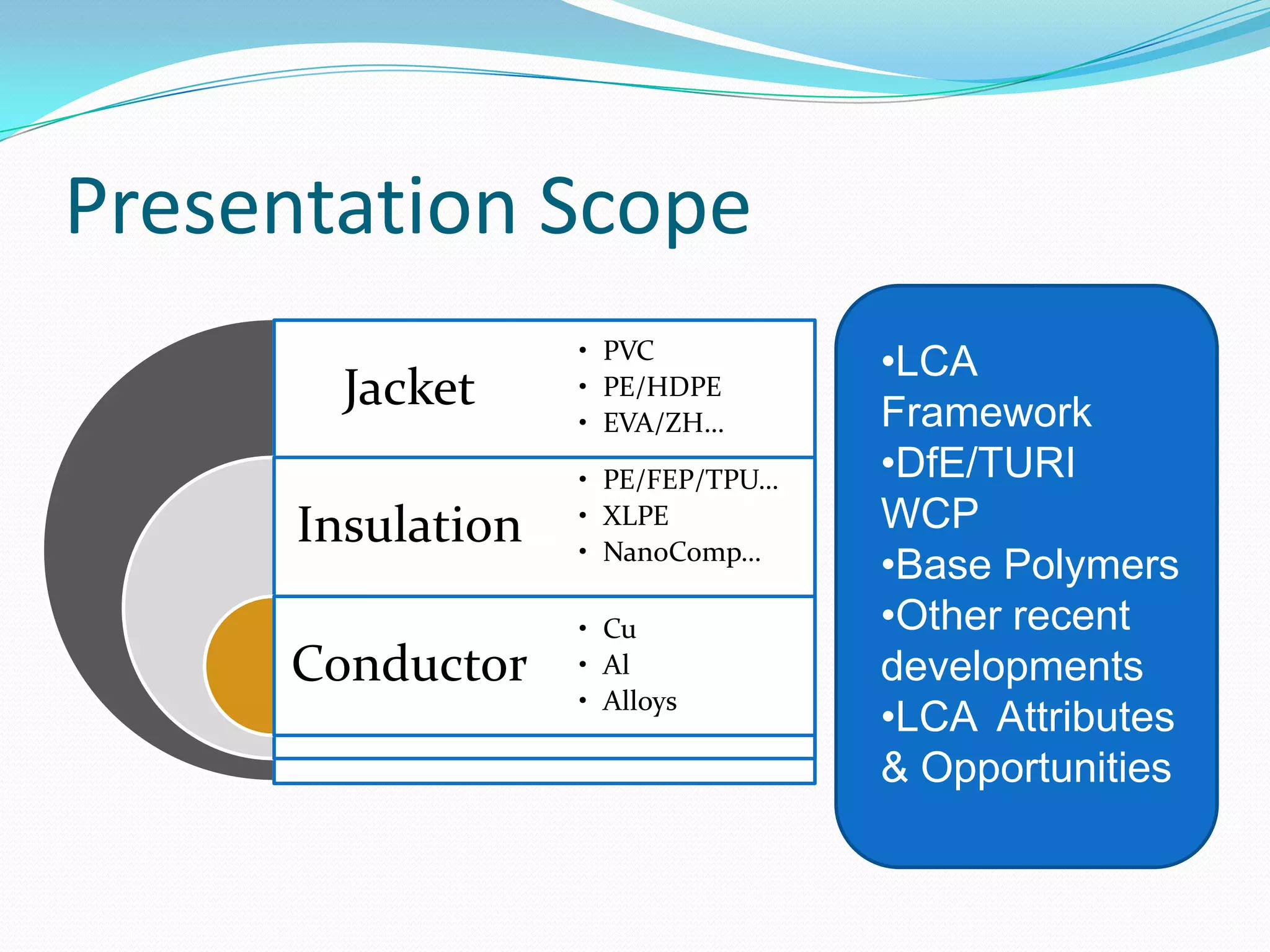 Presentation Scope

Jacket
• PVC
• PE/HDPE
• EVA/ZH…

Insulation
• PE/FEP/TPU…
• XLPE
• NanoComp…

Conductor
• Cu
• Al
• Alloys

•LCA Framework
•DfE/TURI WCP
•Base Polymers
•Other recent developments
•LCA Attributes & Opportunities